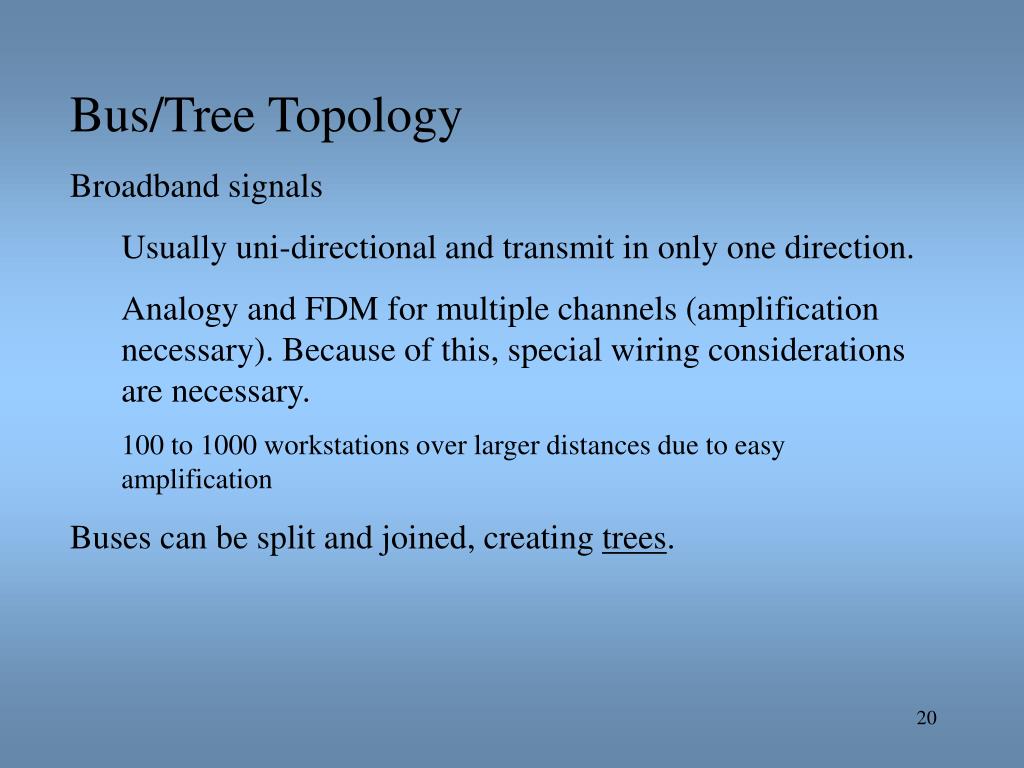 Bus/Tree Topology

Broadband signals

Usually uni-directional and transmit in only one direction.

Analogy and FDM for multiple channels (amplification necessary). Because of this, special wiring considerations are necessary.

100 to 1000 workstations over larger distances due to easy amplification

Buses can be split and joined, creating trees.

20